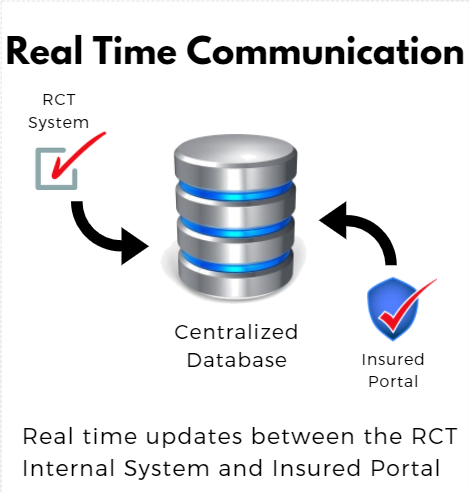 Real Time Communication

RCT System

Centralized Database

Insured Portal

Real time updates between the RCT Internal System and Insured Portal